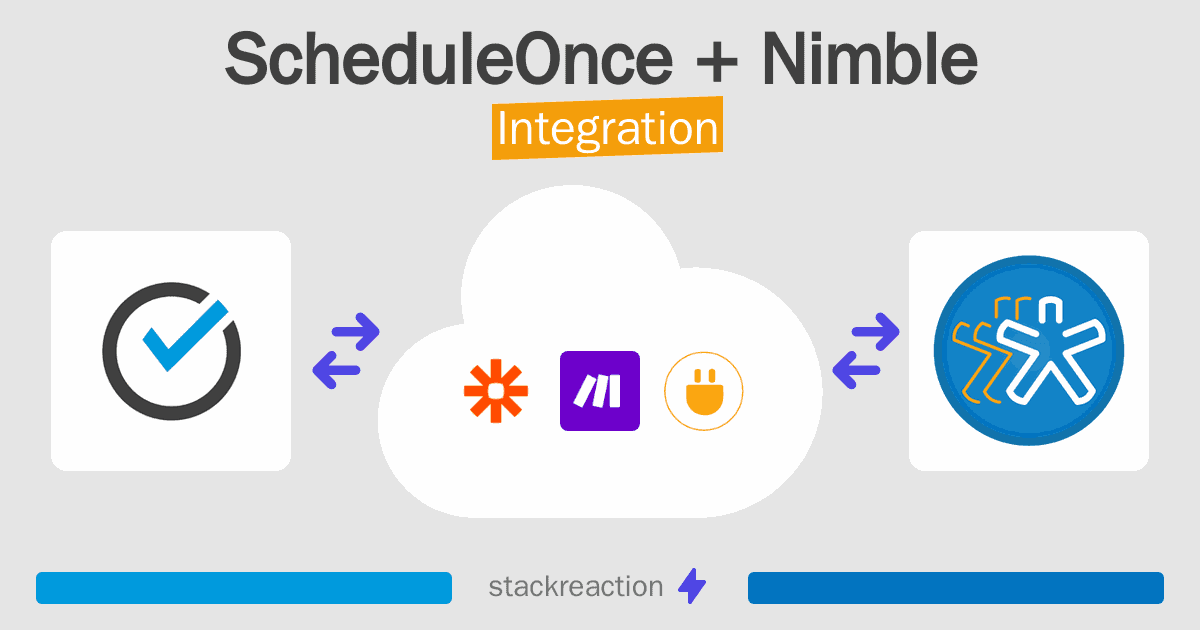 ScheduleOnce + Nimble
Integration

stackreaction